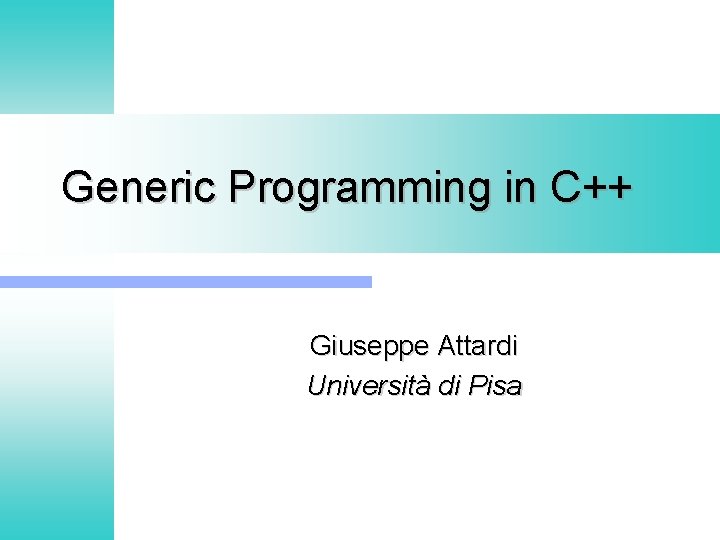 Generic Programming in C++

Giuseppe Attardi
Università di Pisa